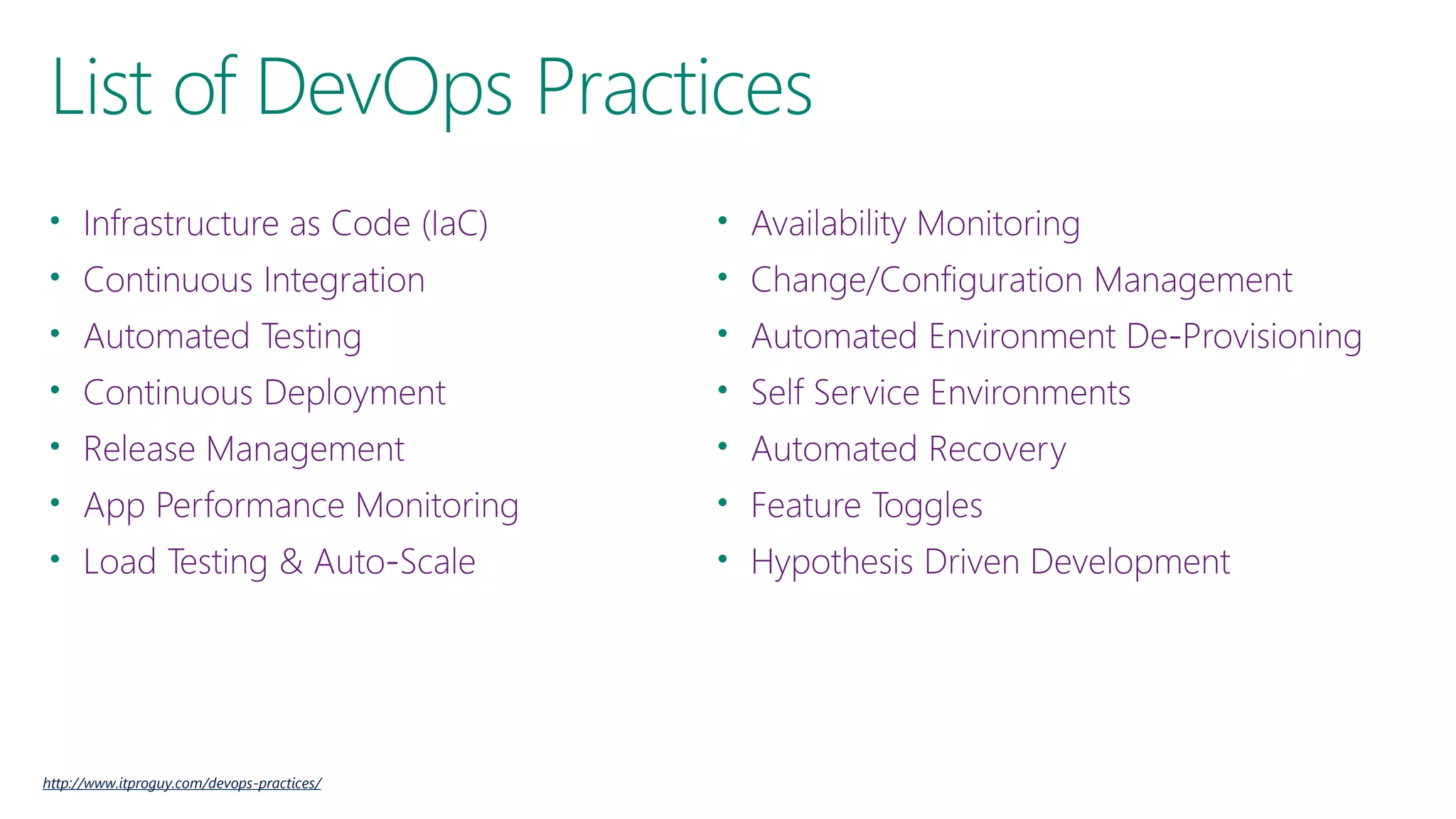 List of DevOps Practices

• Infrastructure as Code (IaC)
• Continuous Integration
• Automated Testing
• Continuous Deployment
• Release Management
• App Performance Monitoring
• Load Testing & Auto-Scale

• Availability Monitoring
• Change/Configuration Management
• Automated Environment De-Provisioning
• Self Service Environments
• Automated Recovery
• Feature Toggles
• Hypothesis Driven Development

http://www.itproguy.com/devops-practices/